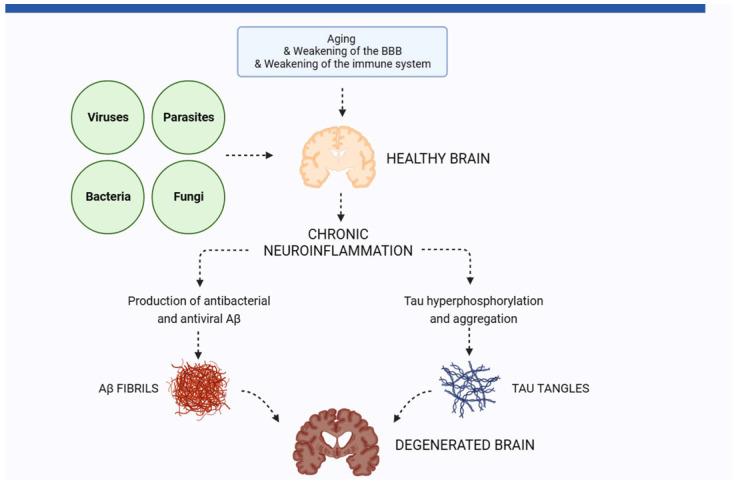 Aging
& Weakening of the BBB
& Weakening of the immune system

Viruses

Parasites

Bacteria

Fungi

HEALTHY BRAIN

CHRONIC
NEUROINFLAMMATION

Production of antibacterial and antiviral Aβ

Tau hyperphosphorylation and aggregation

Aβ FIBRILS

TAU TANGLES

DEGENERATED BRAIN